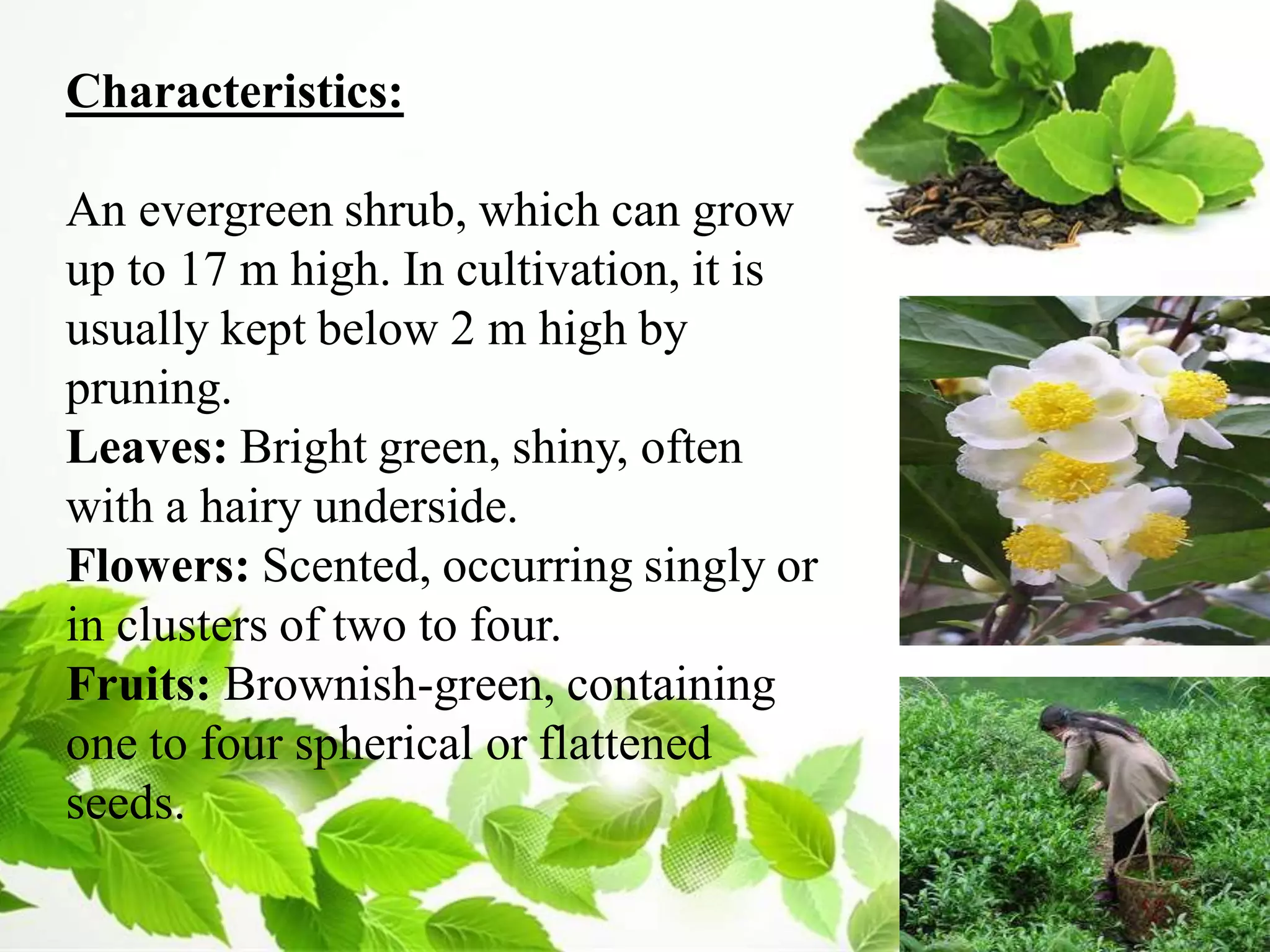 Characteristics:

An evergreen shrub, which can grow up to 17 m high. In cultivation, it is usually kept below 2 m high by pruning.
Leaves: Bright green, shiny, often with a hairy underside.
Flowers: Scented, occurring singly or in clusters of two to four.
Fruits: Brownish-green, containing one to four spherical or flattened seeds.